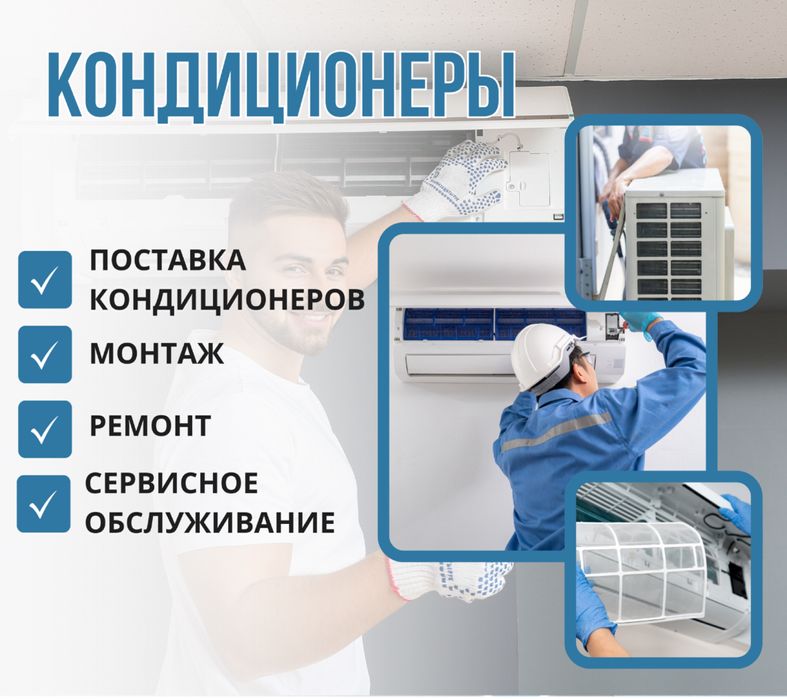 КОНДИЦИОНЕРЫ

ПОСТАВКА КОНДИЦИОНЕРОВ

МОНТАЖ

РЕМОНТ

СЕРВИСНОЕ ОБСЛУЖИВАНИЕ